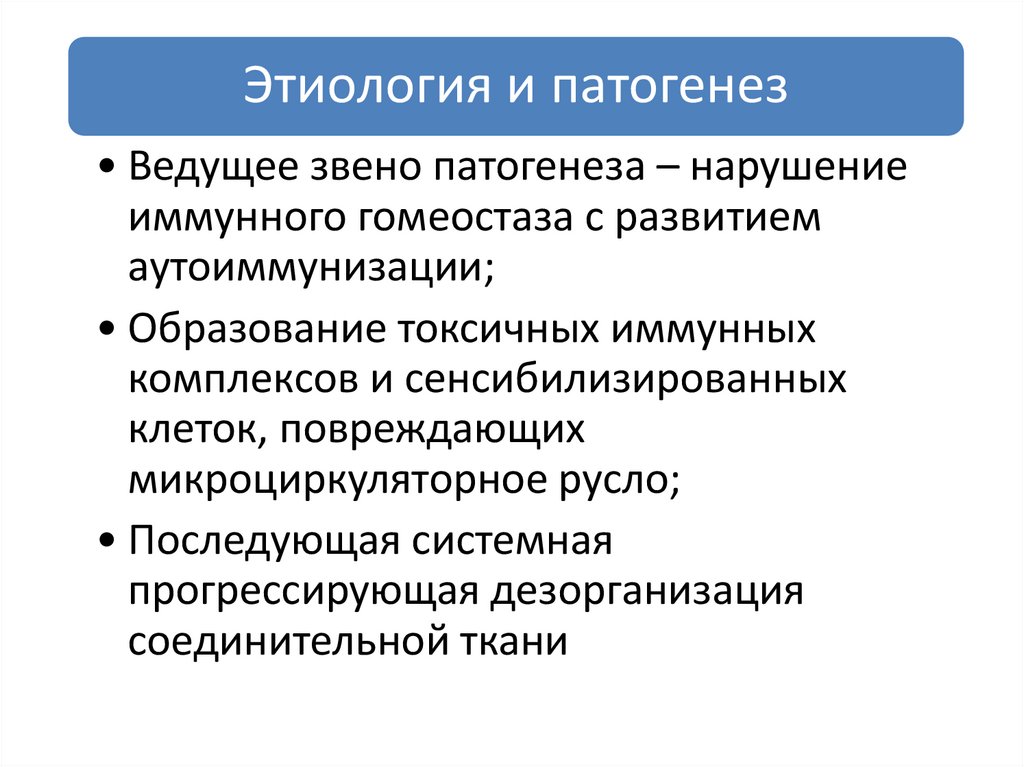 Этиология и патогенез

• Ведущее звено патогенеза – нарушение иммунного гомеостаза с развитием аутоиммунизации;

• Образование токсичных иммунных комплексов и сенсибилизированных клеток, повреждающих микроциркуляторное русло;

• Последующая системная прогрессирующая дезорганизация соединительной ткани